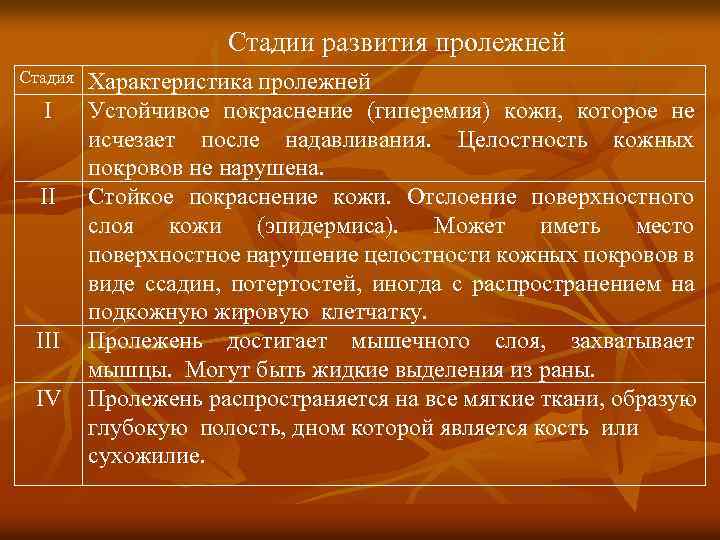 Стадии развития пролежней

| Стадия | Характеристика пролежней |
|---|---|
| I | Устойчивое покраснение (гиперемия) кожи, которое не исчезает после надавливания. Целостность кожных покровов не нарушена. |
| II | Стойкое покраснение кожи. Отслоение поверхностного слоя кожи (эпидермиса). Может иметь место поверхностное нарушение целостности кожных покровов в виде ссадин, потертостей, иногда с распространением на подкожную жировую клетчатку. |
| III | Пролежень достигает мышечного слоя, захватывает мышцы. Могут быть жидкие выделения из раны. |
| IV | Пролежень распространяется на все мягкие ткани, образую глубокую полость, дном которой является кость или сухожилие. |